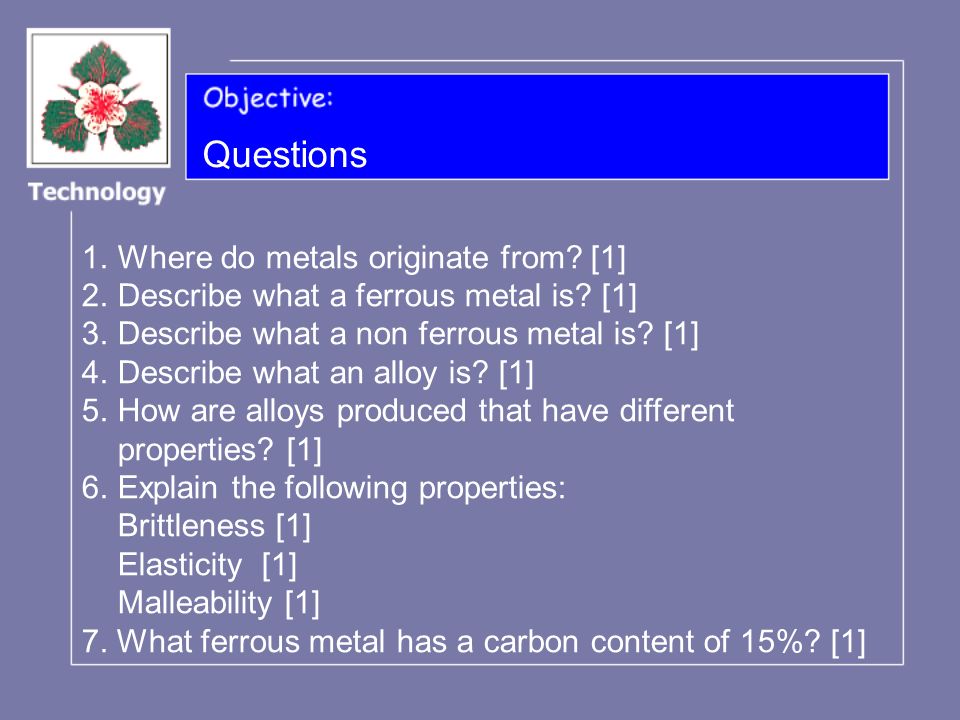 Technology

Objective:

Questions

1. Where do metals originate from? [1]
2. Describe what a ferrous metal is? [1]
3. Describe what a non ferrous metal is? [1]
4. Describe what an alloy is? [1]
5. How are alloys produced that have different properties? [1]
6. Explain the following properties:
Brittleness [1]
Elasticity [1]
Malleability [1]
7. What ferrous metal has a carbon content of 15%? [1]